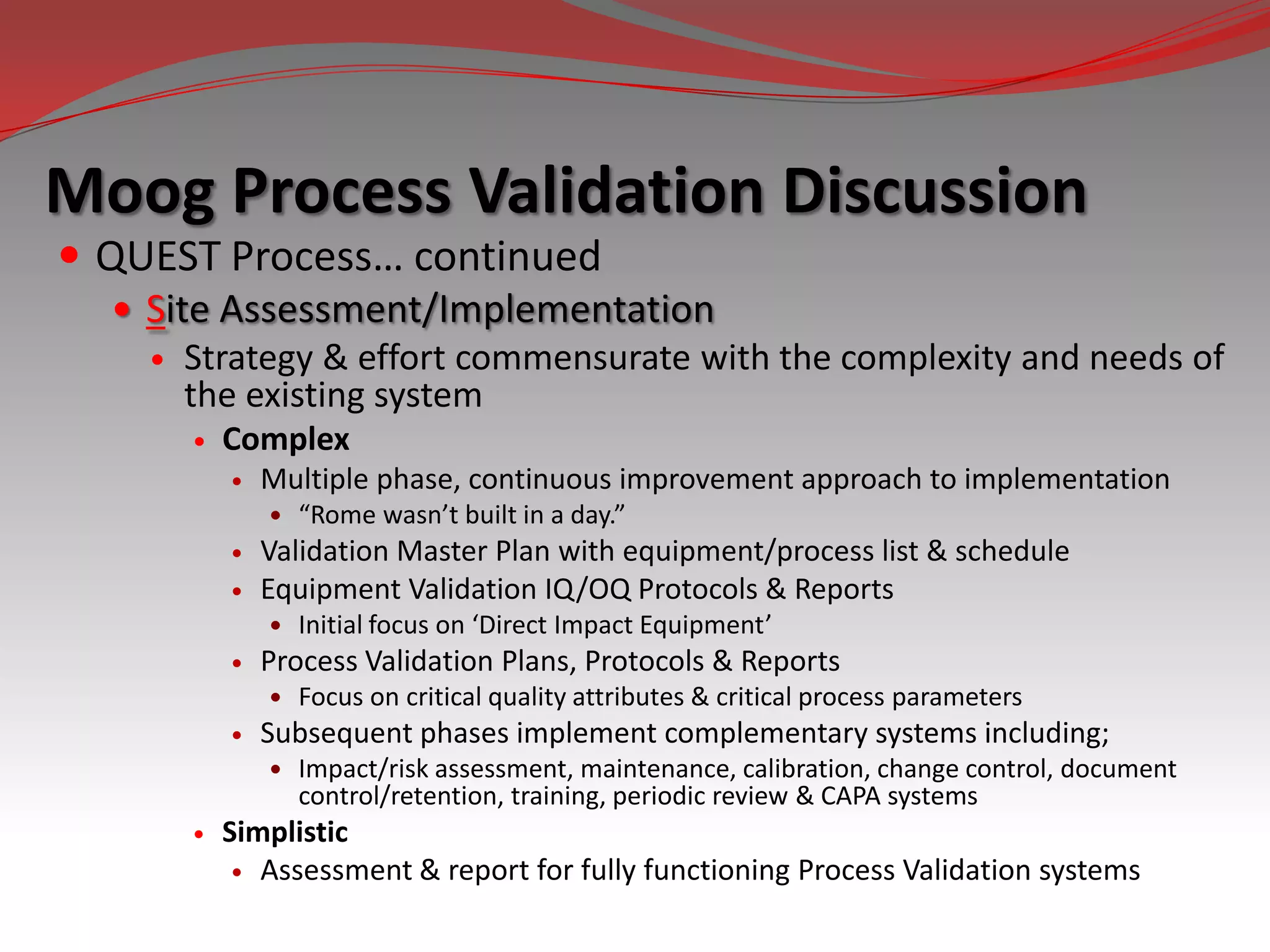 Moog Process Validation Discussion

• QUEST Process… continued

• Site Assessment/Implementation

• Strategy & effort commensurate with the complexity and needs of the existing system

• Complex

• Multiple phase, continuous improvement approach to implementation

• “Rome wasn’t built in a day.”

• Validation Master Plan with equipment/process list & schedule

• Equipment Validation IQ/OQ Protocols & Reports

• Initial focus on ‘Direct Impact Equipment’

• Process Validation Plans, Protocols & Reports

• Focus on critical quality attributes & critical process parameters

• Subsequent phases implement complementary systems including;

• Impact/risk assessment, maintenance, calibration, change control, document control/retention, training, periodic review & CAPA systems

• Simplistic

• Assessment & report for fully functioning Process Validation systems